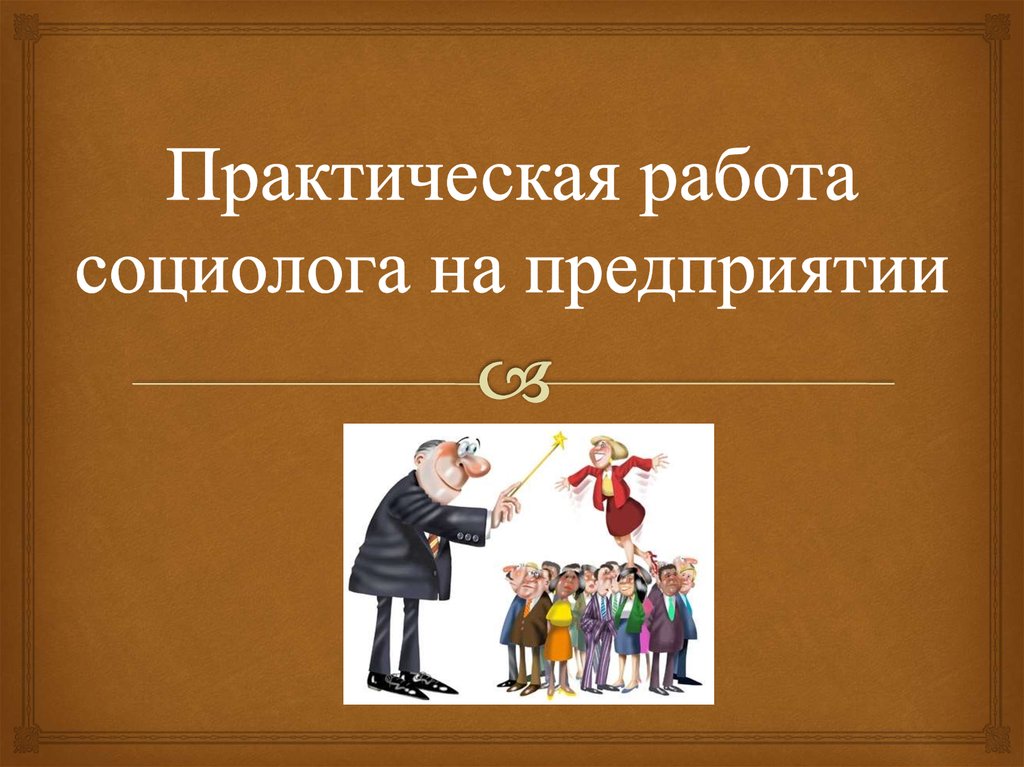 Практическая работа социолога на предприятии